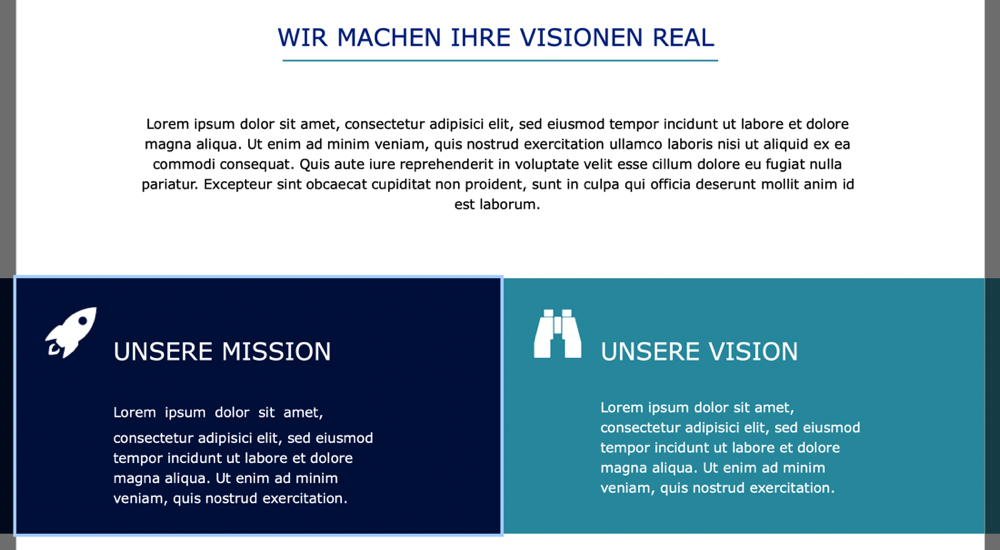 WIR MACHEN IHRE VISIONEN REAL

Lorem ipsum dolor sit amet, consectetur adipisici elit, sed eiusmod tempor incidunt ut labore et dolore magna aliqua. Ut enim ad minim veniam, quis nostrud exercitation ullamco laboris nisi ut aliquid ex ea commodi consequat. Quis aute iure reprehenderit in voluptate velit esse cillum dolore eu fugiat nulla pariatur. Excepteur sint obcaecat cupiditat non proident, sunt in culpa qui officia deserunt mollit anim id est laborum.

UNSERE MISSION

Lorem ipsum dolor sit amet, consectetur adipisici elit, sed eiusmod tempor incidunt ut labore et dolore magna aliqua. Ut enim ad minim veniam, quis nostrud exercitation.

UNSERE VISION

Lorem ipsum dolor sit amet, consectetur adipisici elit, sed eiusmod tempor incidunt ut labore et dolore magna aliqua. Ut enim ad minim veniam, quis nostrud exercitation.